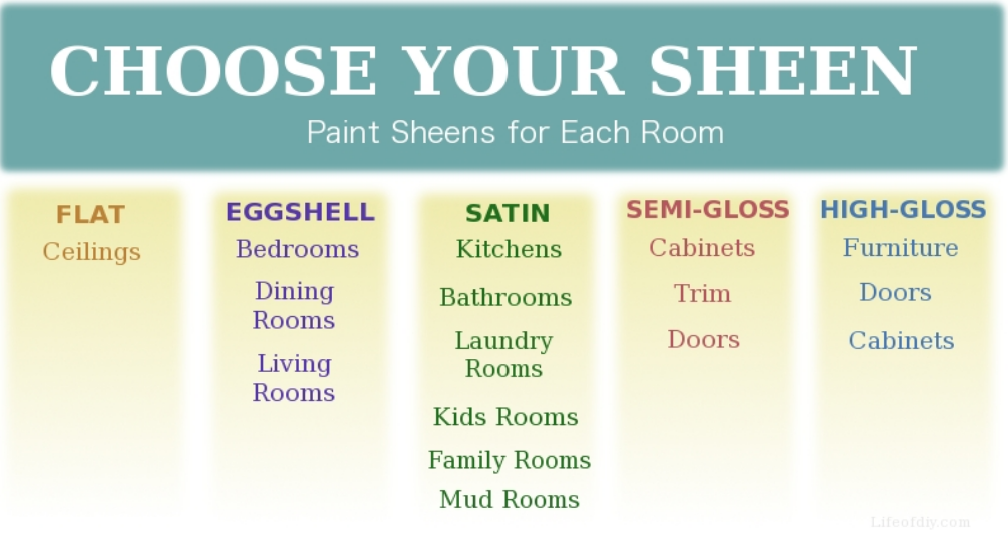 CHOOSE YOUR SHEEN

Paint Sheens for Each Room

FLAT
Ceilings

EGGSHELL
Bedrooms
Dining Rooms
Living Rooms

SATIN
Kitchens
Bathrooms
Laundry Rooms
Kids Rooms
Family Rooms
Mud Rooms

SEMI-GLOSS
Cabinets
Trim
Doors

HIGH-GLOSS
Furniture
Doors
Cabinets

Lifeofdiy.com